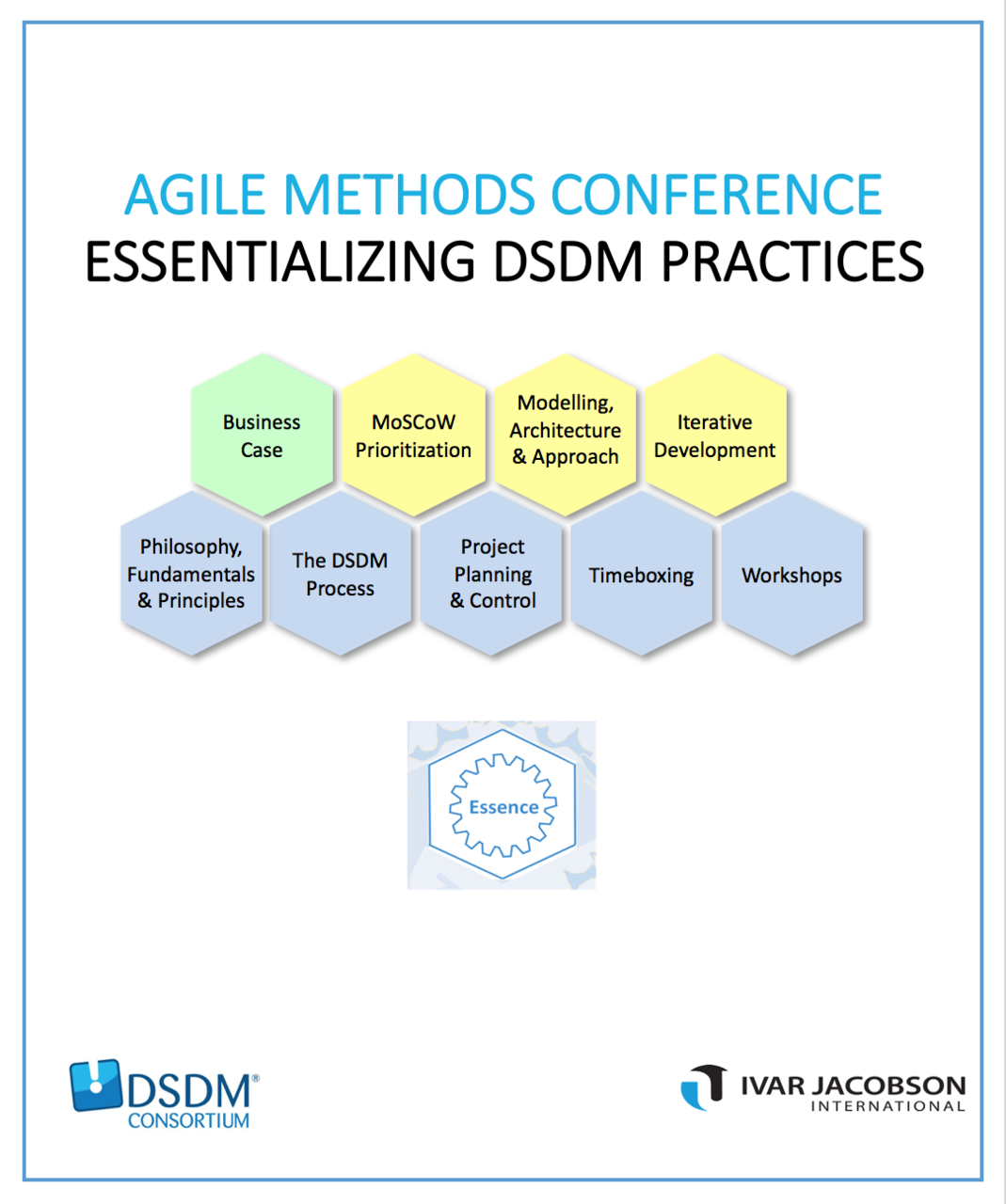 AGILE METHODS CONFERENCE
ESSENTIALIZING DSDM PRACTICES

Business Case

MoSCoW Prioritization

Modelling, Architecture & Approach

Iterative Development

Philosophy, Fundamentals & Principles

The DSDM Process

Project Planning & Control

Timeboxing

Workshops

Essence

DSDM® CONSORTIUM

IVAR JACOBSON INTERNATIONAL